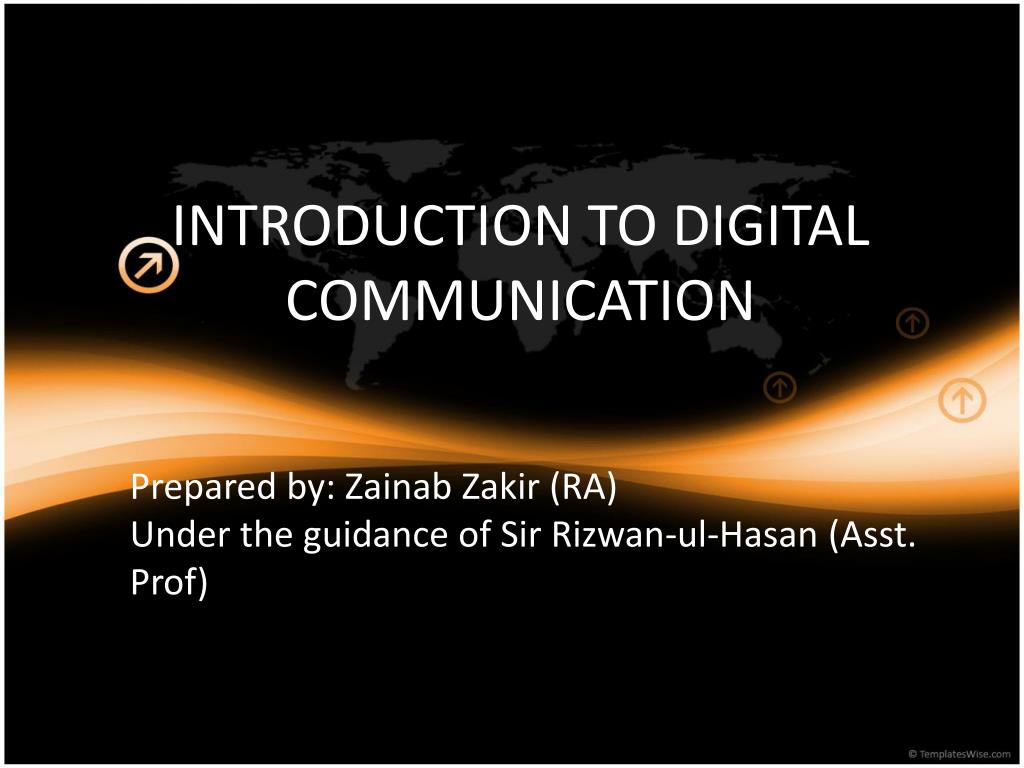 INTRODUCTION TO DIGITAL COMMUNICATION

Prepared by: Zainab Zakir (RA)
Under the guidance of Sir Rizwan-ul-Hasan (Asst. Prof)

© TemplatesWise.com